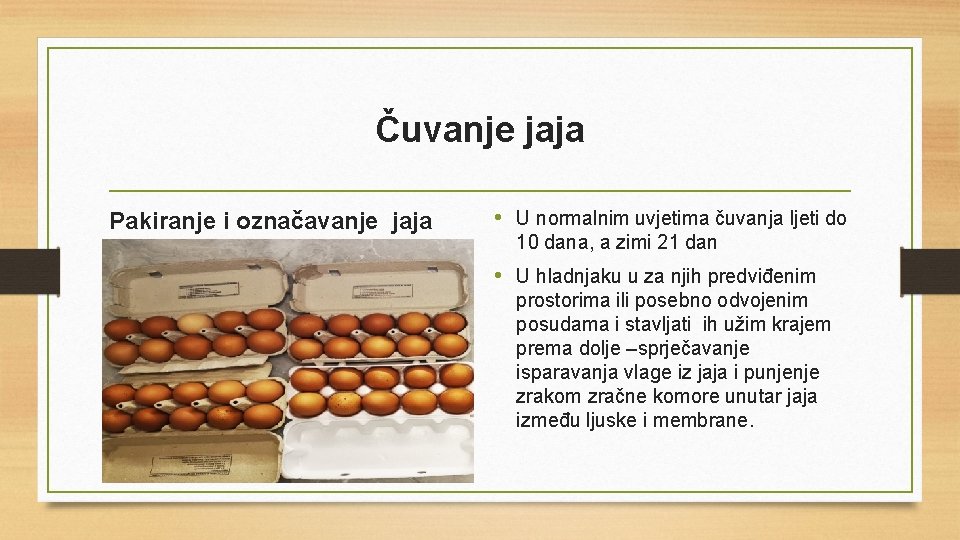 Čuvanje jaja

Pakiranje i označavanje jaja

• U normalnim uvjetima čuvanja ljeti do 10 dana, a zimi 21 dan

• U hladnjaku u za njih predviđenim prostorima ili posebno odvojenim posudama i stavljati ih užim krajem prema dolje –sprječavanje isparavanja vlage iz jaja i punjenje zrakom zračne komore unutar jaja između ljuske i membrane.